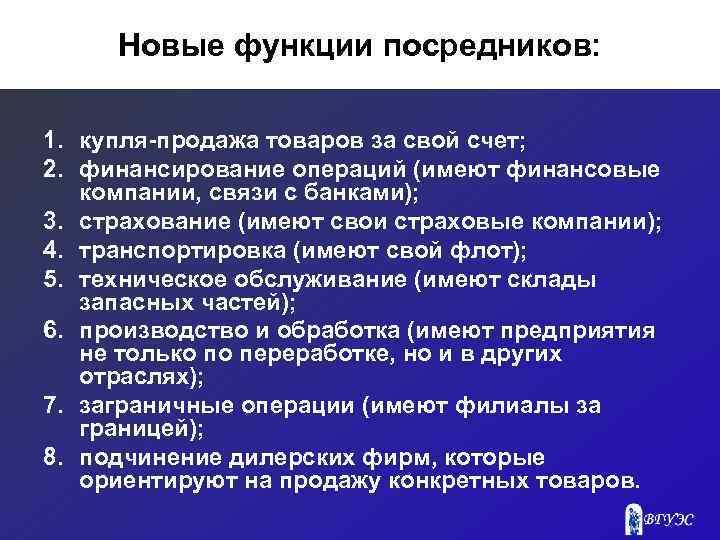 Новые функции посредников:

1. купля-продажа товаров за свой счет;
2. финансирование операций (имеют финансовые компании, связи с банками);
3. страхование (имеют свои страховые компании);
4. транспортировка (имеют свой флот);
5. техническое обслуживание (имеют склады запасных частей);
6. производство и обработка (имеют предприятия не только по переработке, но и в других отраслях);
7. заграничные операции (имеют филиалы за границей);
8. подчинение дилерских фирм, которые ориентируют на продажу конкретных товаров.

ВГУЭС